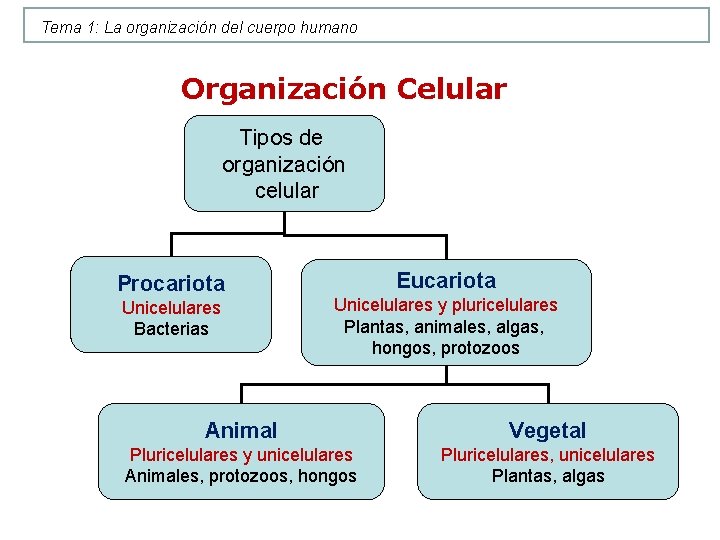 Tema 1: La organización del cuerpo humano

Organización Celular

Tipos de organización celular

Procariota
Unicelulares
Bacterias

Eucariota
Unicelulares y pluricelulares
Plantas, animales, algas, hongos, protozoos

Animal
Pluricelulares y unicelulares
Animales, protozoos, hongos

Vegetal
Pluricelulares, unicelulares
Plantas, algas